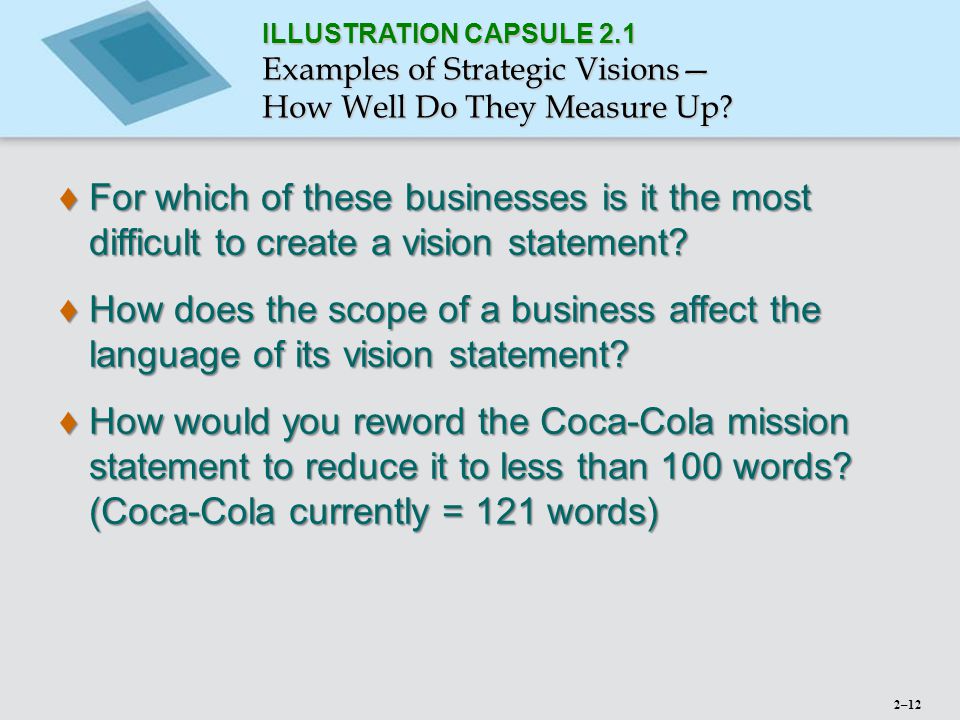 ILLUSTRATION CAPSULE 2.1
Examples of Strategic Visions— How Well Do They Measure Up?

♦ For which of these businesses is it the most difficult to create a vision statement?

♦ How does the scope of a business affect the language of its vision statement?

♦ How would you reword the Coca-Cola mission statement to reduce it to less than 100 words? (Coca-Cola currently = 121 words)

2–12